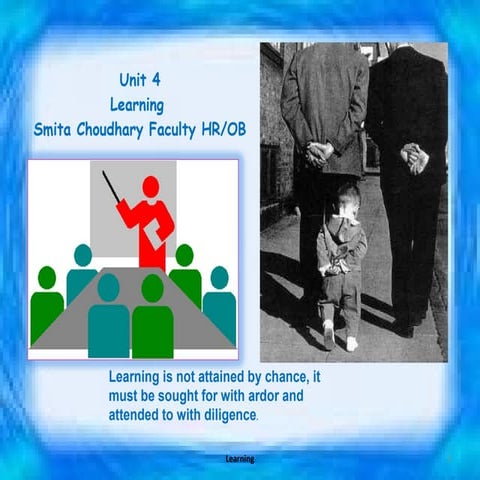 Unit 4
Learning
Smita Choudhary Faculty HR/OB

Learning is not attained by chance, it must be sought for with ardor and attended to with diligence.

Learning